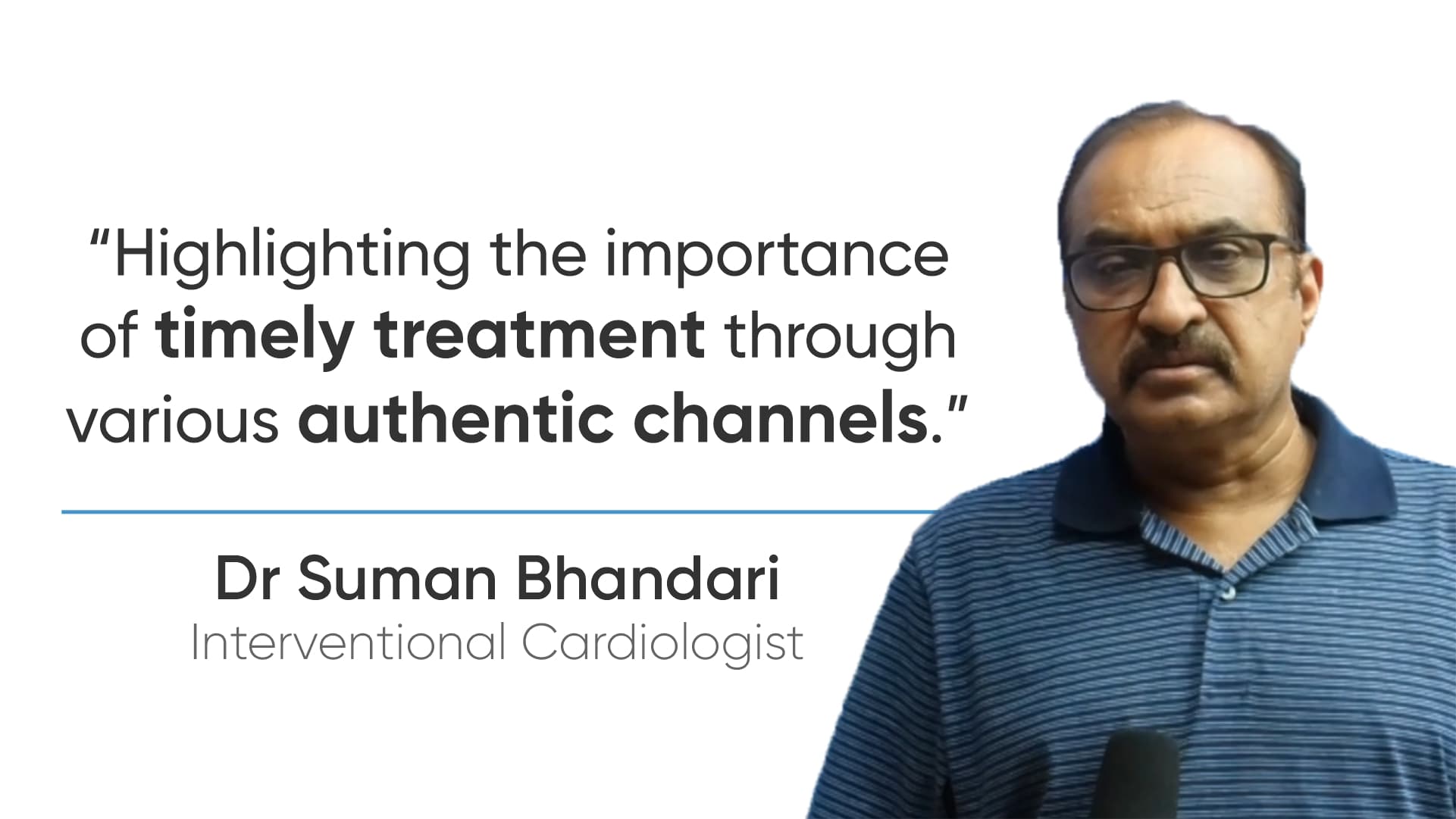 “Highlighting the importance of timely treatment through various authentic channels.”

Dr Suman Bhandari
Interventional Cardiologist